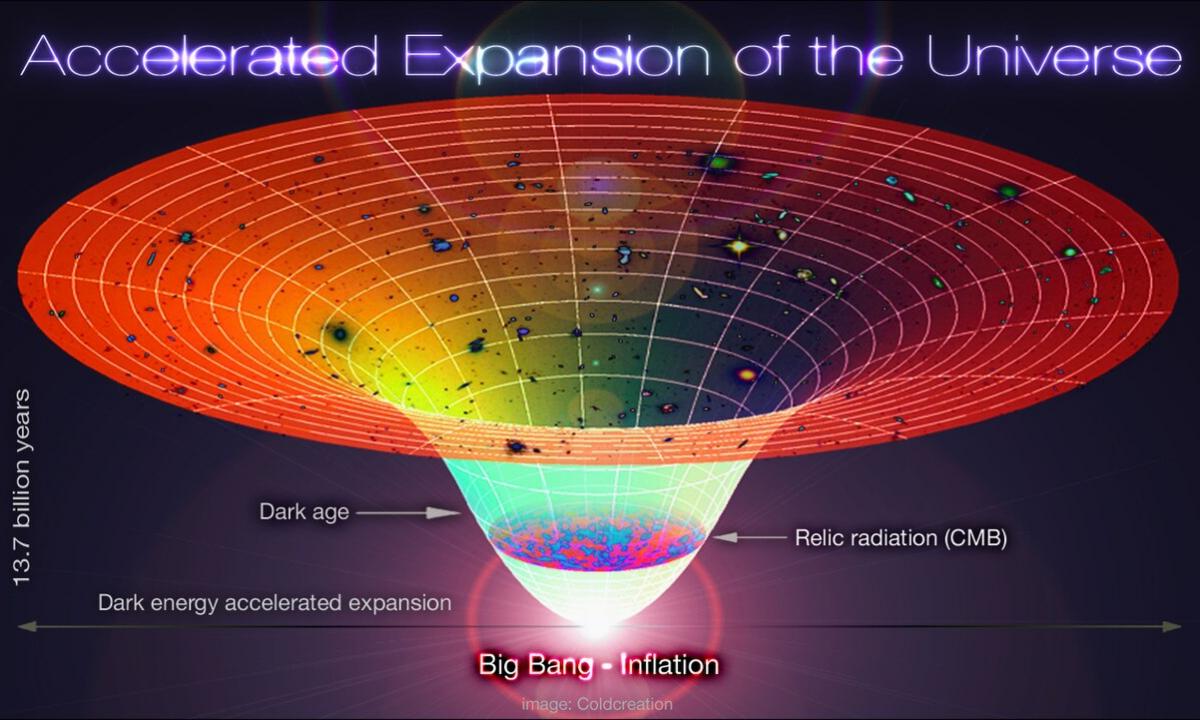 Accelerated Expansion of the Universe

13.7 billion years

Dark age

Relic radiation (CMB)

Dark energy accelerated expansion

Big Bang - Inflation

image: Coldcreation